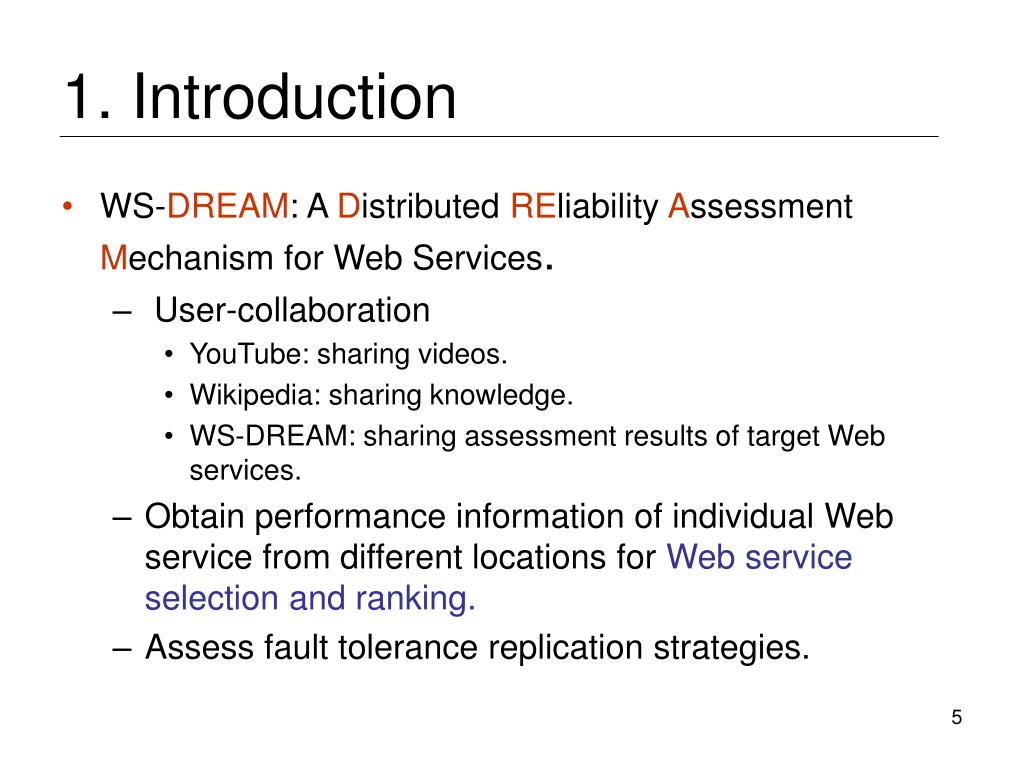 1. Introduction

• WS-DREAM: A Distributed REliability Assessment Mechanism for Web Services.

– User-collaboration

• YouTube: sharing videos.

• Wikipedia: sharing knowledge.

• WS-DREAM: sharing assessment results of target Web services.

– Obtain performance information of individual Web service from different locations for Web service selection and ranking.

– Assess fault tolerance replication strategies.

5